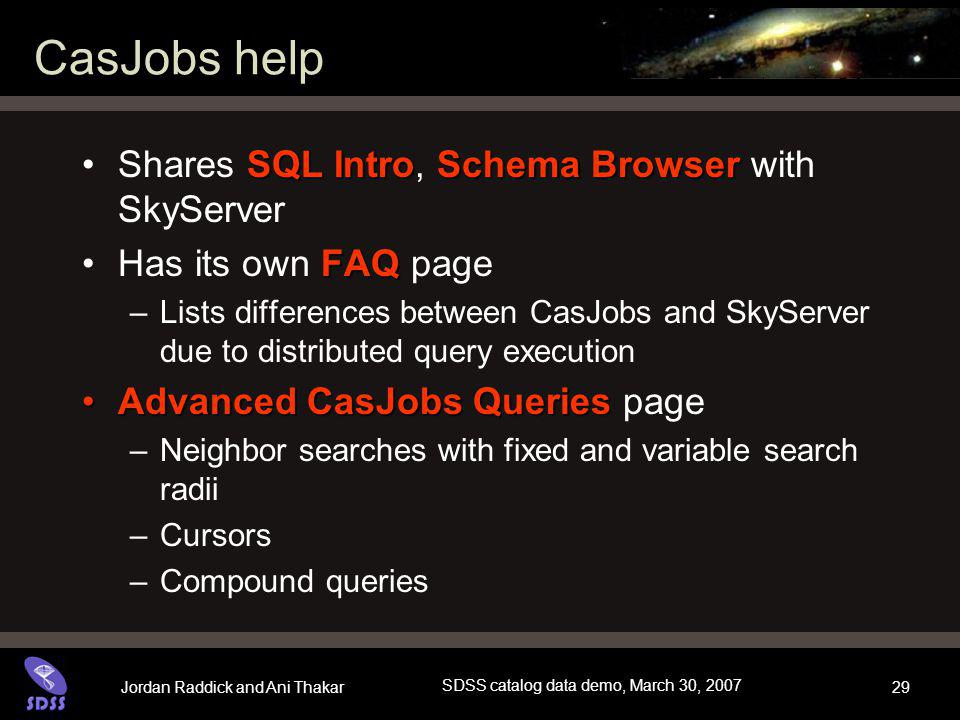 CasJobs help

• Shares SQL Intro, Schema Browser with SkyServer

• Has its own FAQ page

– Lists differences between CasJobs and SkyServer due to distributed query execution

• Advanced CasJobs Queries page

– Neighbor searches with fixed and variable search radii

– Cursors

– Compound queries

SDSS

Jordan Raddick and Ani Thakar

SDSS catalog data demo, March 30, 2007

29